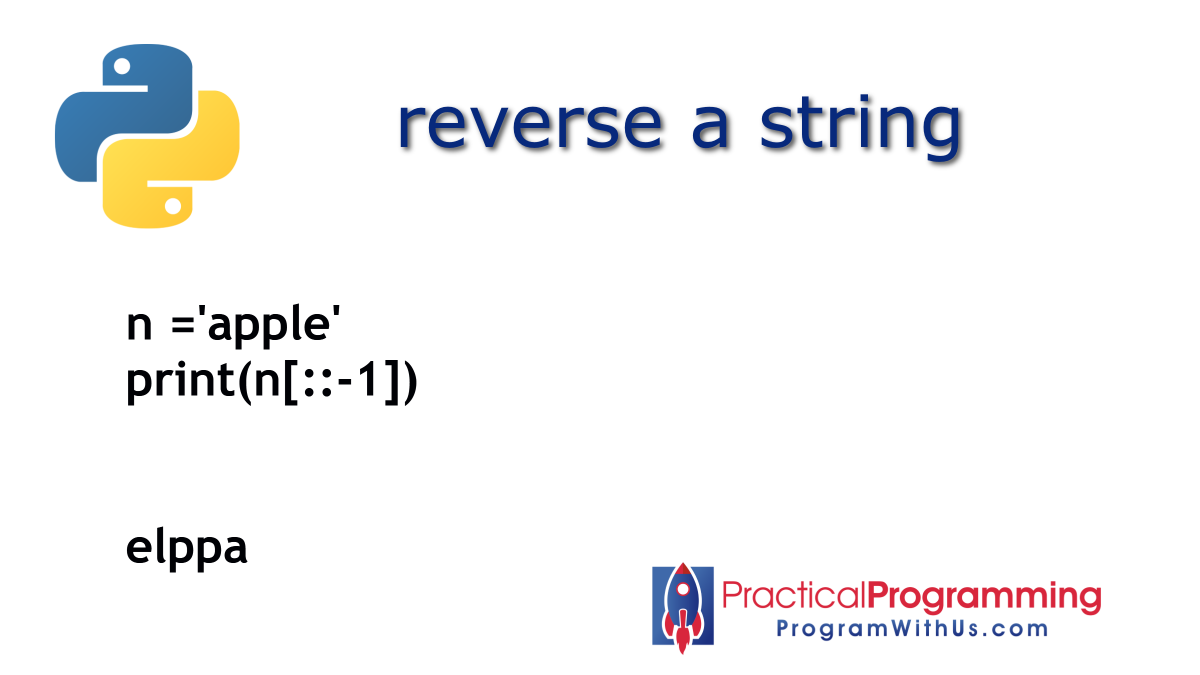 reverse a string

n ='apple'
print(n[::-1])

elppa

PracticalProgramming
ProgramWithUs.com